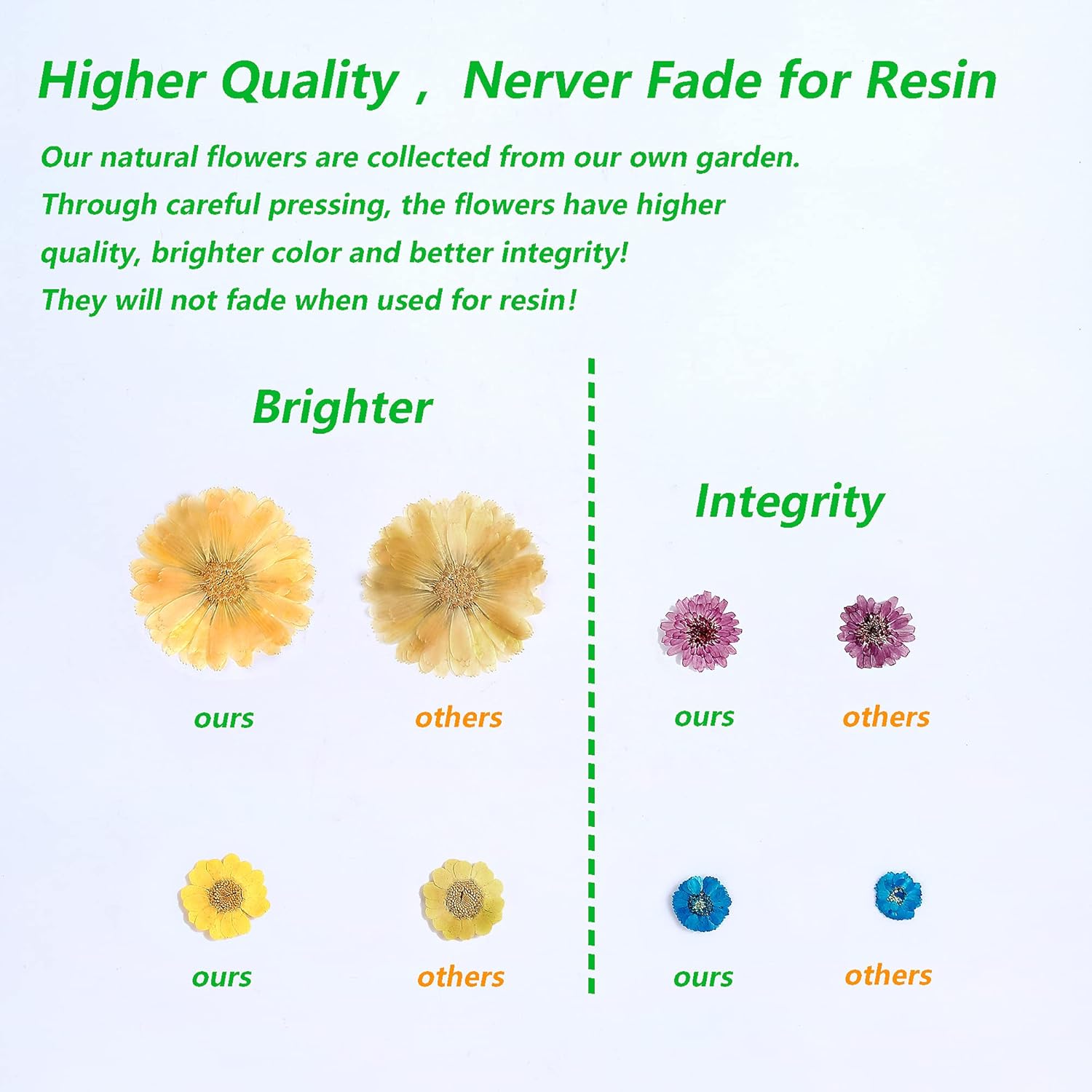 Higher Quality， Nerver Fade for Resin

Our natural flowers are collected from our own garden. Through careful pressing, the flowers have higher quality, brighter color and better integrity! They will not fade when used for resin!

Brighter

ours

others

ours

others

Integrity

ours

others

ours

others